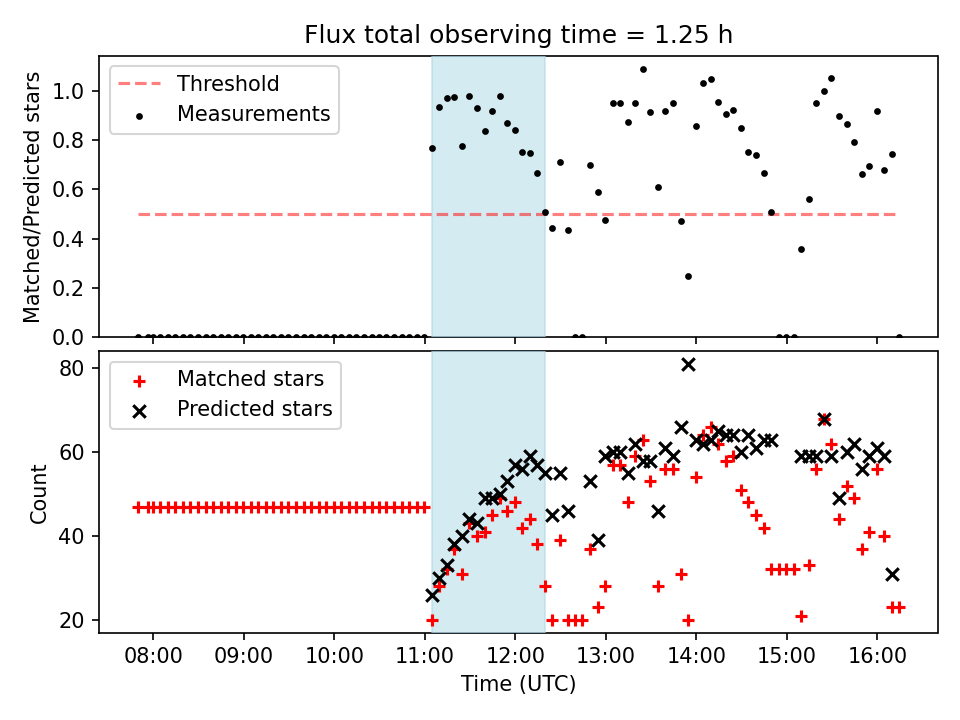 Flux total observing time = 1.25 h

Threshold
Measurements

Matched/Predicted stars

1.0
0.8
0.6
0.4
0.2
0.0

Matched stars
Predicted stars

Count

80
60
40
20

08:00
09:00
10:00
11:00
12:00
13:00
14:00
15:00
16:00

Time (UTC)